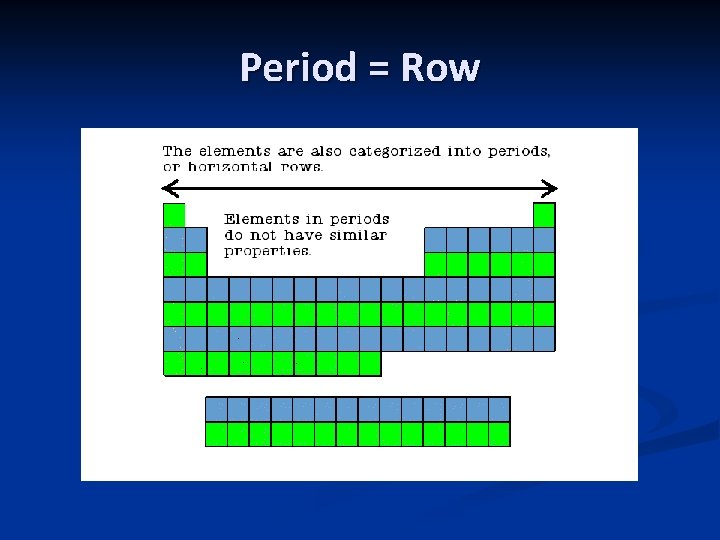 Period = Row

The elements are also categorized into periods, or horizontal rows.

Elements in periods do not have similar properties.